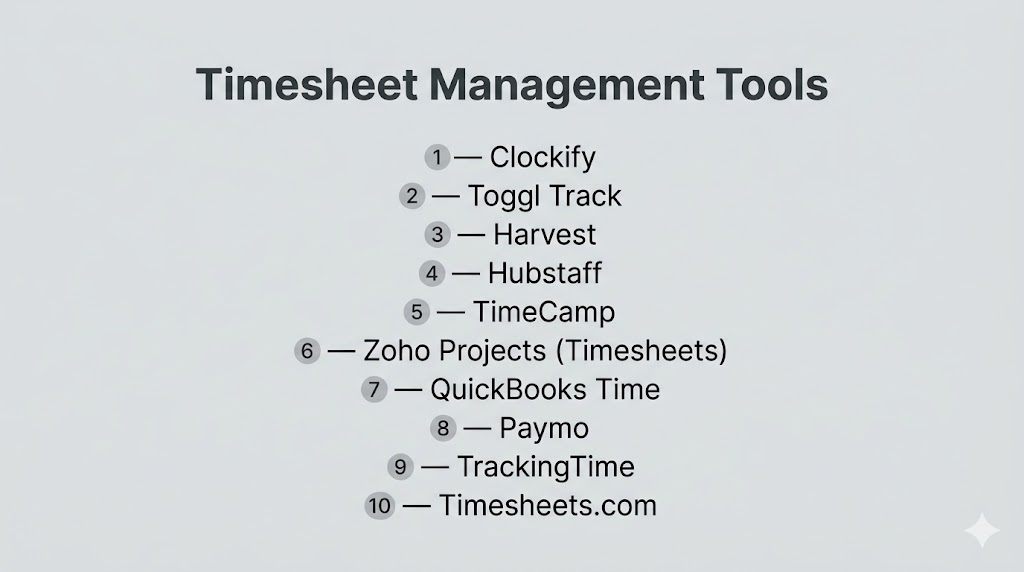 Timesheet Management Tools

1 — Clockify
2 — Toggl Track
3 — Harvest
4 — Hubstaff
5 — TimeCamp
6 — Zoho Projects (Timesheets)
7 — QuickBooks Time
8 — Paymo
9 — TrackingTime
10 — Timesheets.com